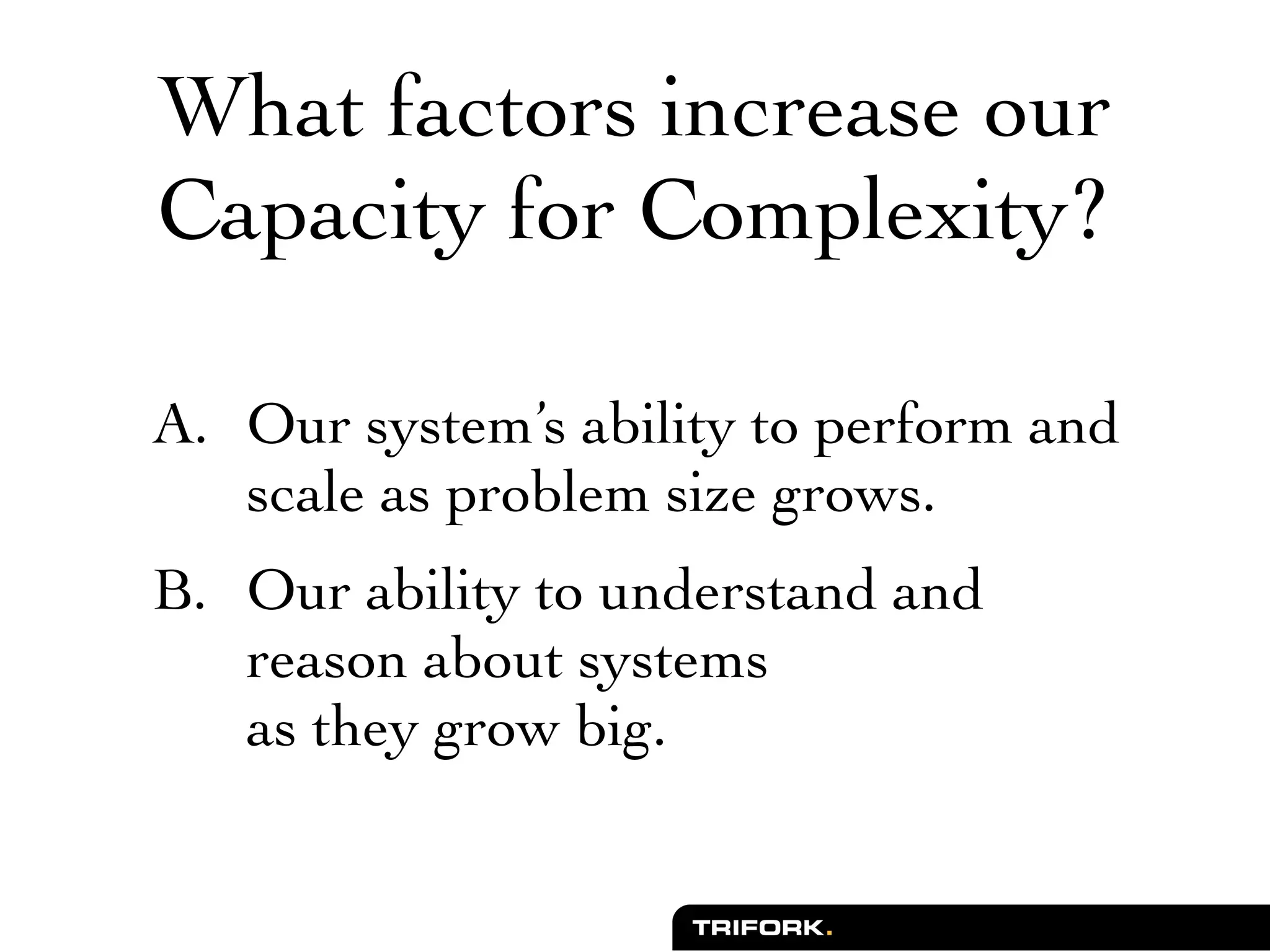 What factors increase our Capacity for Complexity?

A. Our system's ability to perform and scale as problem size grows.

B. Our ability to understand and reason about systems as they grow big.

TRIFORK.